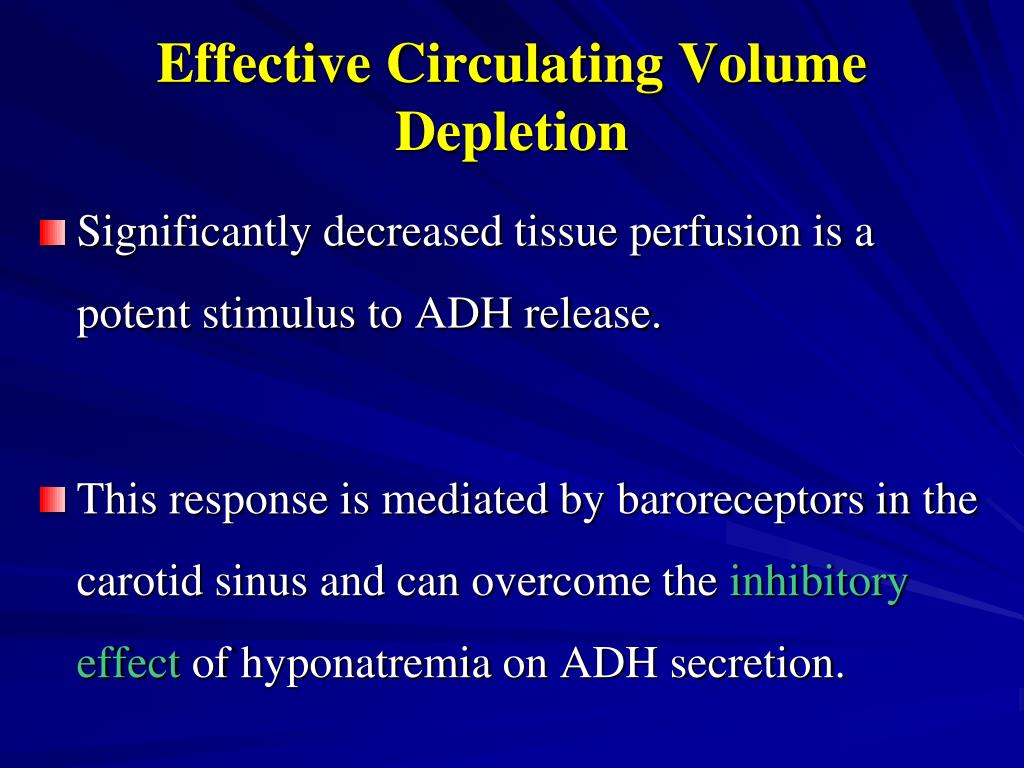 Effective Circulating Volume Depletion

Significantly decreased tissue perfusion is a potent stimulus to ADH release.

This response is mediated by baroreceptors in the carotid sinus and can overcome the inhibitory effect of hyponatremia on ADH secretion.